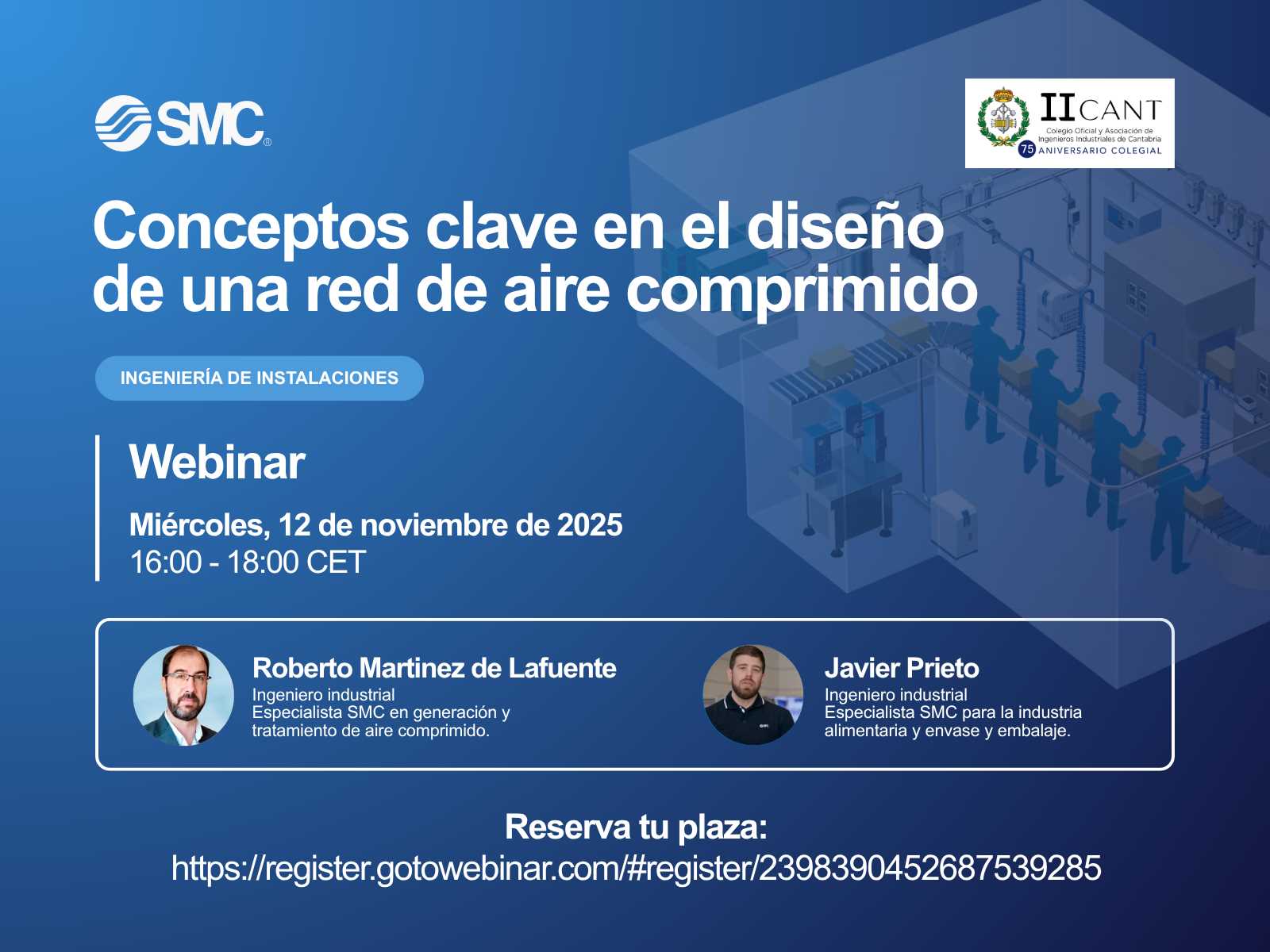 SMC®

IICANT
Colegio Oficial y Asociación de Ingenieros Industriales de Cantabria
75 ANIVERSARIO COLEGIAL

Conceptos clave en el diseño de una red de aire comprimido

INGENIERÍA DE INSTALACIONES

Webinar

Miércoles, 12 de noviembre de 2025
16:00 - 18:00 CET

Roberto Martinez de Lafuente
Ingeniero industrial
Especialista SMC en generación y tratamiento de aire comprimido.

Javier Prieto
Ingeniero industrial
Especialista SMC para la industria alimentaria y envase y embalaje.

Reserva tu plaza:
https://register.gotowebinar.com/#register/2398390452687539285